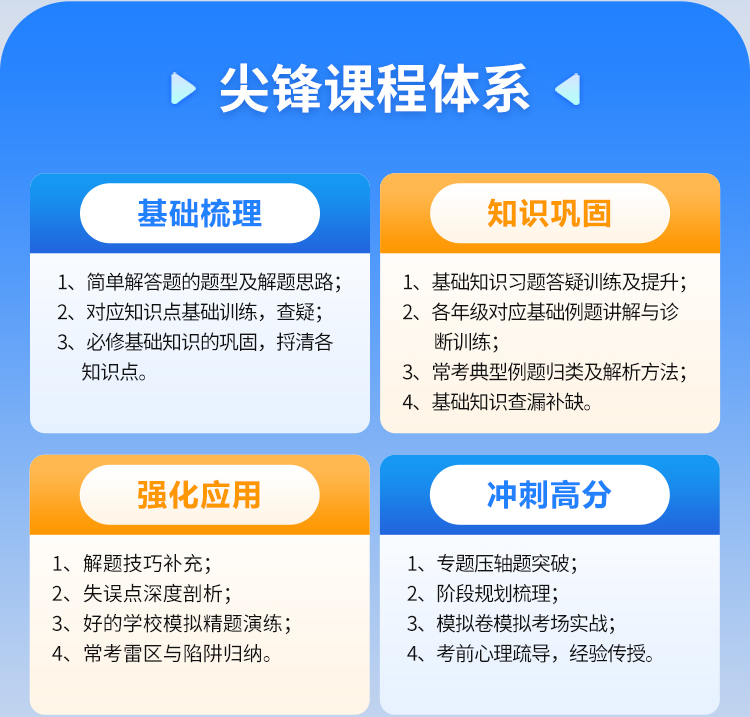 尖锋课程体系

基础梳理

1、简单解答题的题型及解题思路；
2、对应知识点基础训练，查疑；
3、必修基础知识的巩固，捋清各知识点。

知识巩固

1、基础知识习题答疑训练及提升；
2、各年级对应基础例题讲解与诊断训练；
3、常考典型例题归类及解析方法；
4、基础知识查漏补缺。

强化应用

1、解题技巧补充；
2、失误点深度剖析；
3、好的学校模拟精题演练；
4、常考雷区与陷阱归纳。

冲刺高分

1、专题压轴题突破；
2、阶段规划梳理；
3、模拟卷模拟考场实战；
4、考前心理疏导，经验传授。